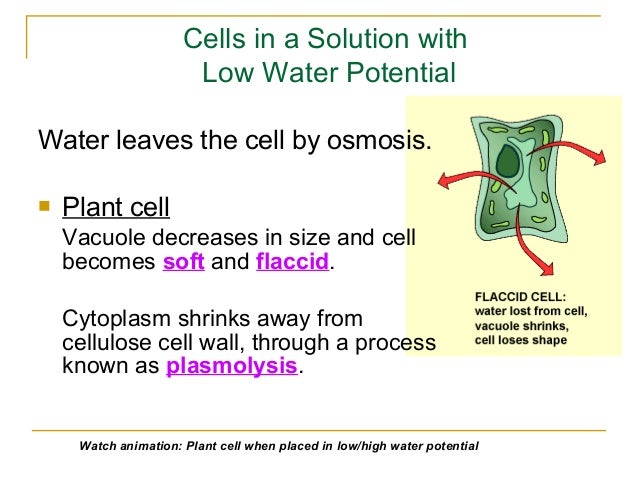 Cells in a Solution with Low Water Potential

Water leaves the cell by osmosis.

Plant cell

Vacuole decreases in size and cell becomes soft and flaccid.

Cytoplasm shrinks away from cellulose cell wall, through a process known as plasmolysis.

FLACCID CELL: water lost from cell, vacuole shrinks, cell loses shape

Watch animation: Plant cell when placed in low/high water potential